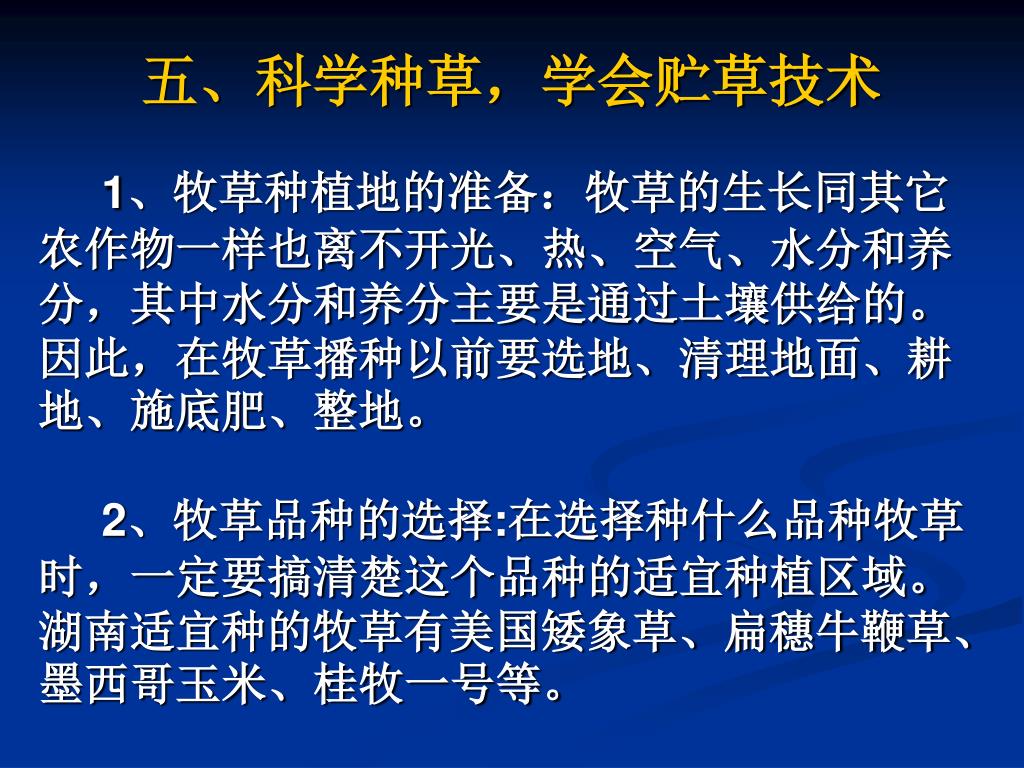 五、科学种草，学会贮草技术

1、牧草种植地的准备：牧草的生长同其它农作物一样也离不开光、热、空气、水分和养分，其中水分和养分主要是通过土壤供给的。因此，在牧草播种以前要选地、清理地面、耕地、施底肥、整地。

2、牧草品种的选择:在选择种什么品种牧草时，一定要搞清楚这个品种的适宜种植区域。湖南适宜种的牧草有美国矮象草、扁穗牛鞭草、墨西哥玉米、桂牧一号等。